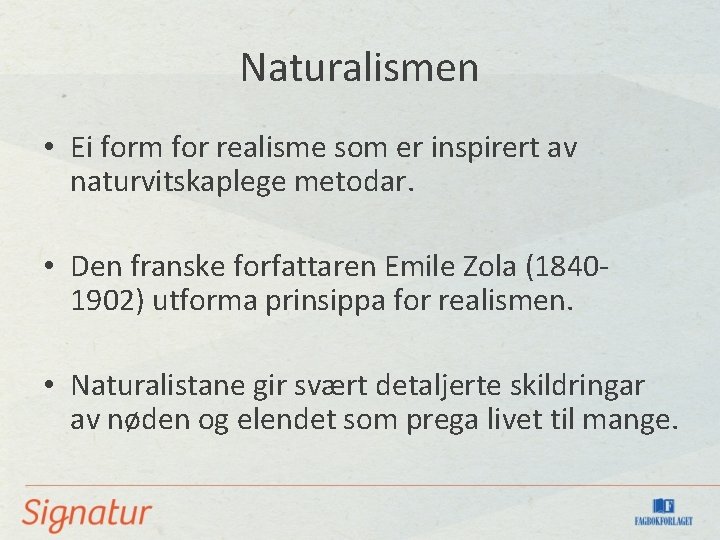 Naturalismen

• Ei form for realisme som er inspirert av naturvitskaplege metodar.

• Den franske forfattaren Emile Zola (1840-1902) utforma prinsippa for realismen.

• Naturalistane gir svært detaljerte skildringar av nøden og elendet som prega livet til mange.

Signatur

FAGBOKFORLAGET